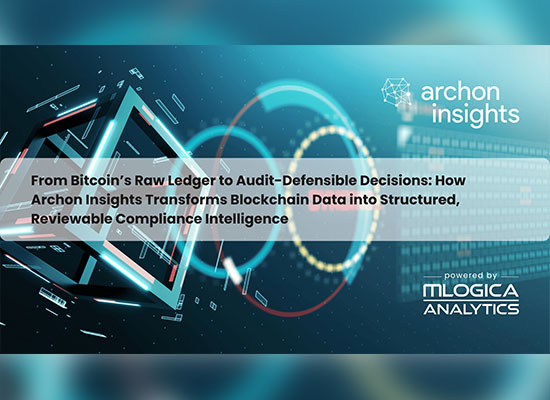 archon insights

From Bitcoin's Raw Ledger to Audit-Defensible Decisions: How Archon Insights Transforms Blockchain Data into Structured, Reviewable Compliance Intelligence

powered by
MLOGICA
ANALYTICS